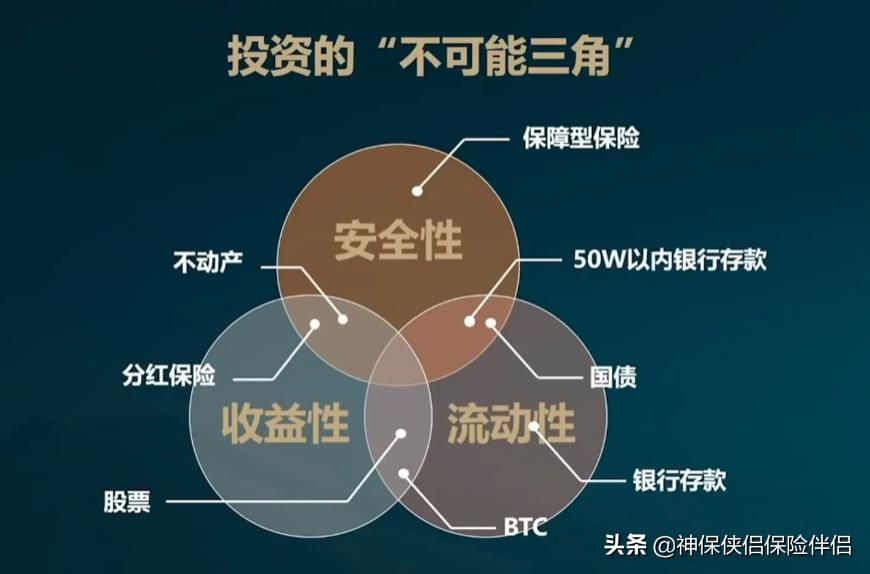 投资的“不可能三角”

保障型保险

安全性

不动产

50W以内银行存款

分红保险

国债

收益性

流动性

银行存款

股票

BTC

头条 @神保侠侣保险伴侣